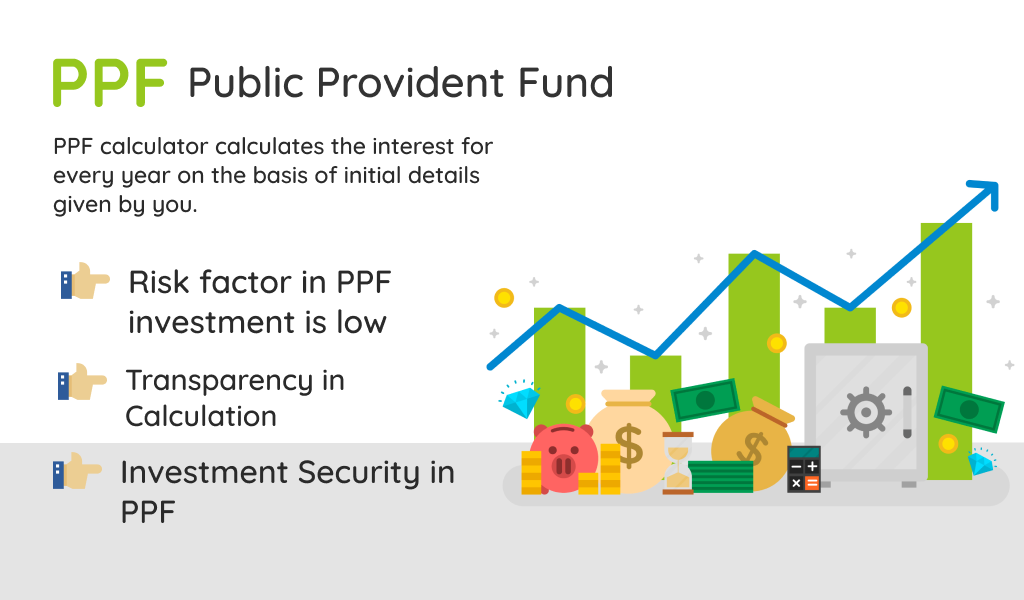 PPF Public Provident Fund

PPF calculator calculates the interest for every year on the basis of initial details given by you.

Risk factor in PPF investment is low

Transparency in Calculation

Investment Security in PPF

$

$